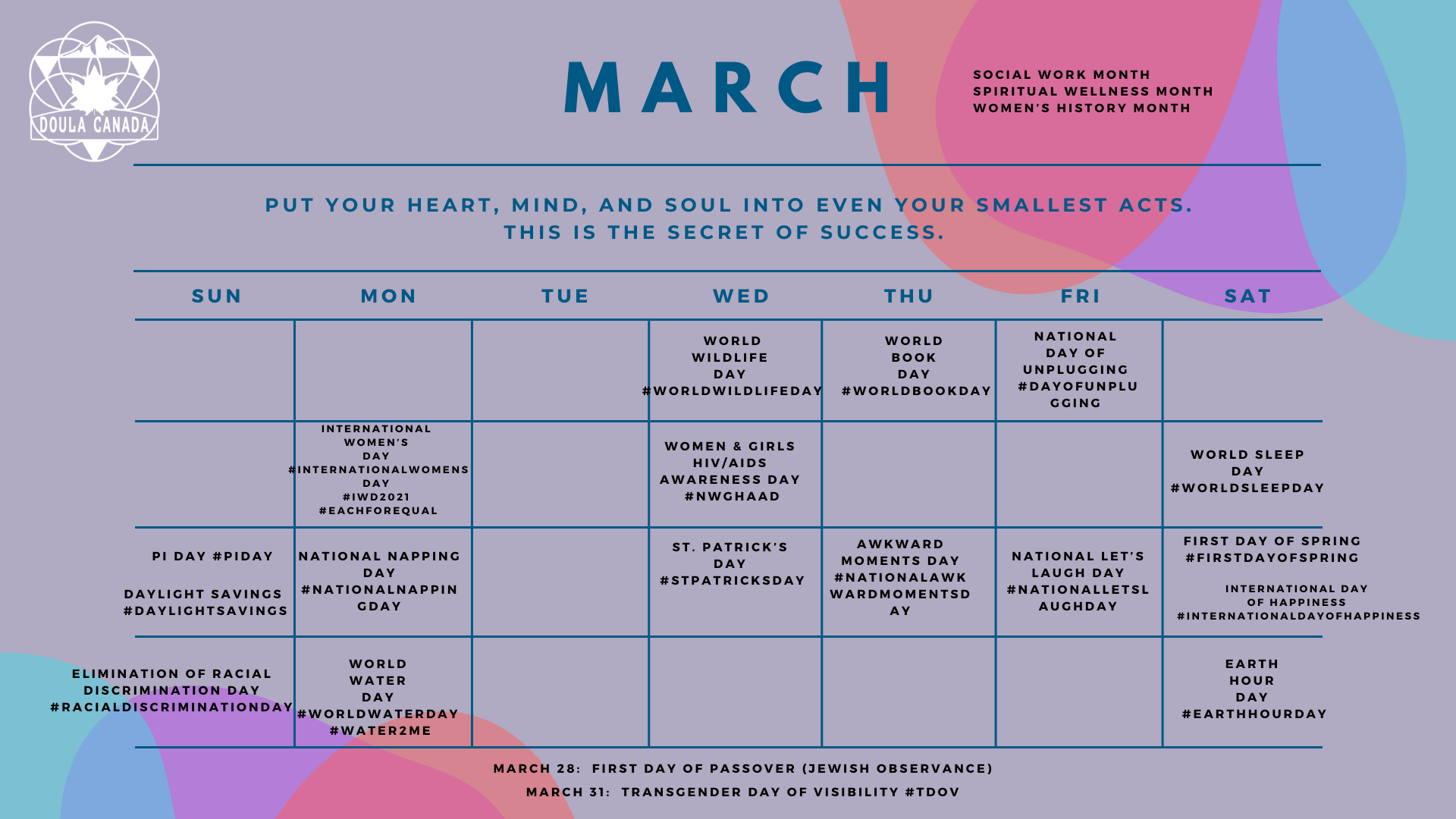 DOULA CANADA

MARCH

SOCIAL WORK MONTH
SPIRITUAL WELLNESS MONTH
WOMEN'S HISTORY MONTH

PUT YOUR HEART, MIND, AND SOUL INTO EVEN YOUR SMALLEST ACTS. THIS IS THE SECRET OF SUCCESS.

| SUN | MON | TUE | WED | THU | FRI | SAT |
|---|---|---|---|---|---|---|
| | | | WORLD WILDLIFE DAY #WORLDWILDLIFEDAY | WORLD BOOK DAY #WORLDBOOKDAY | NATIONAL DAY OF UNPLUGGING #DAYOFUNPLUGGING | |
| | INTERNATIONAL WOMEN'S DAY #INTERNATIONALWOMENSDAY #IWD2021 #EACHFOREQUAL | | WOMEN & GIRLS HIV/AIDS AWARENESS DAY #NWGHAAD | | | WORLD SLEEP DAY #WORLDSLEEPDAY |
| PI DAY #PIDAY DAYLIGHT SAVINGS #DAYLIGHTSAVINGS | NATIONAL NAPPING DAY #NATIONALNAPPINGDAY | | ST. PATRICK'S DAY #STPATRICKSDAY | AWKWARD MOMENTS DAY #NATIONALAWKWARDMOMENTSDAY | NATIONAL LET'S LAUGH DAY #NATIONALLETSLAUGHDAY | FIRST DAY OF SPRING #FIRSTDAYOFSPRING INTERNATIONAL DAY OF HAPPINESS #INTERNATIONALDAYOFHAPPINESS |
| ELIMINATION OF RACIAL DISCRIMINATION DAY #RACIALDISCRIMINATIONDAY | WORLD WATER DAY #WORLDWATERDAY #WATER2ME | | | | | EARTH HOUR DAY #EARTHHOURDAY |

MARCH 28: FIRST DAY OF PASSOVER (JEWISH OBSERVANCE)
MARCH 31: TRANSGENDER DAY OF VISIBILITY #TDOV